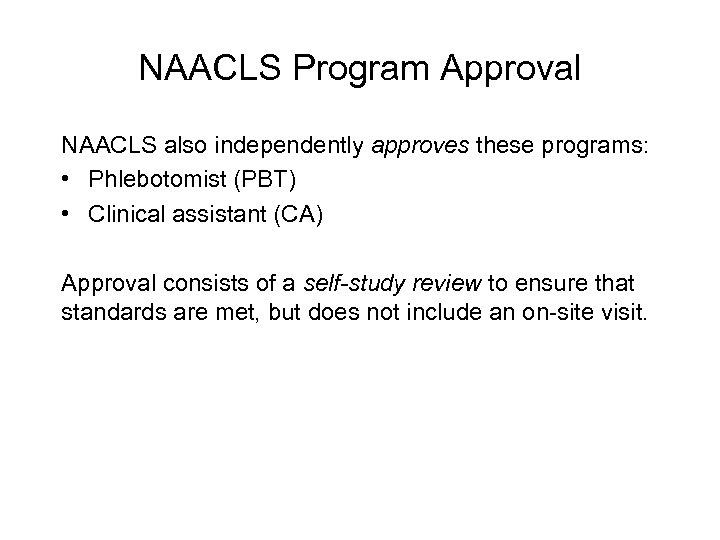 NAACLS Program Approval

NAACLS also independently approves these programs:
• Phlebotomist (PBT)
• Clinical assistant (CA)

Approval consists of a self-study review to ensure that standards are met, but does not include an on-site visit.